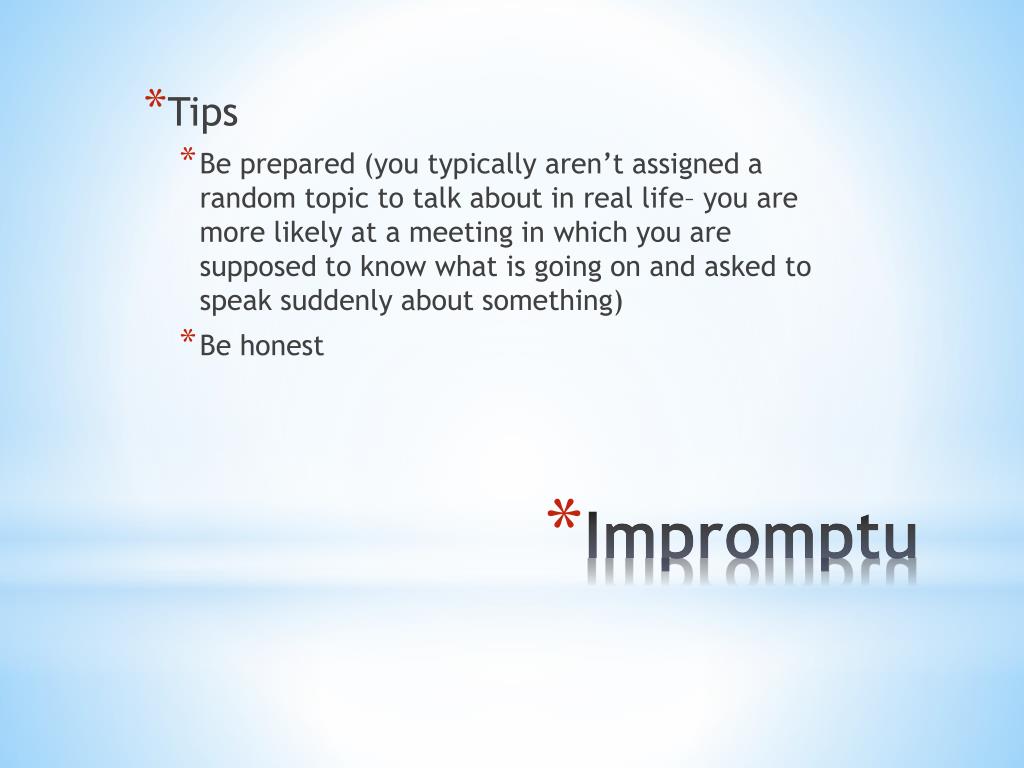 *Tips

*Be prepared (you typically aren’t assigned a random topic to talk about in real life– you are more likely at a meeting in which you are supposed to know what is going on and asked to speak suddenly about something)

*Be honest

*Impromptu